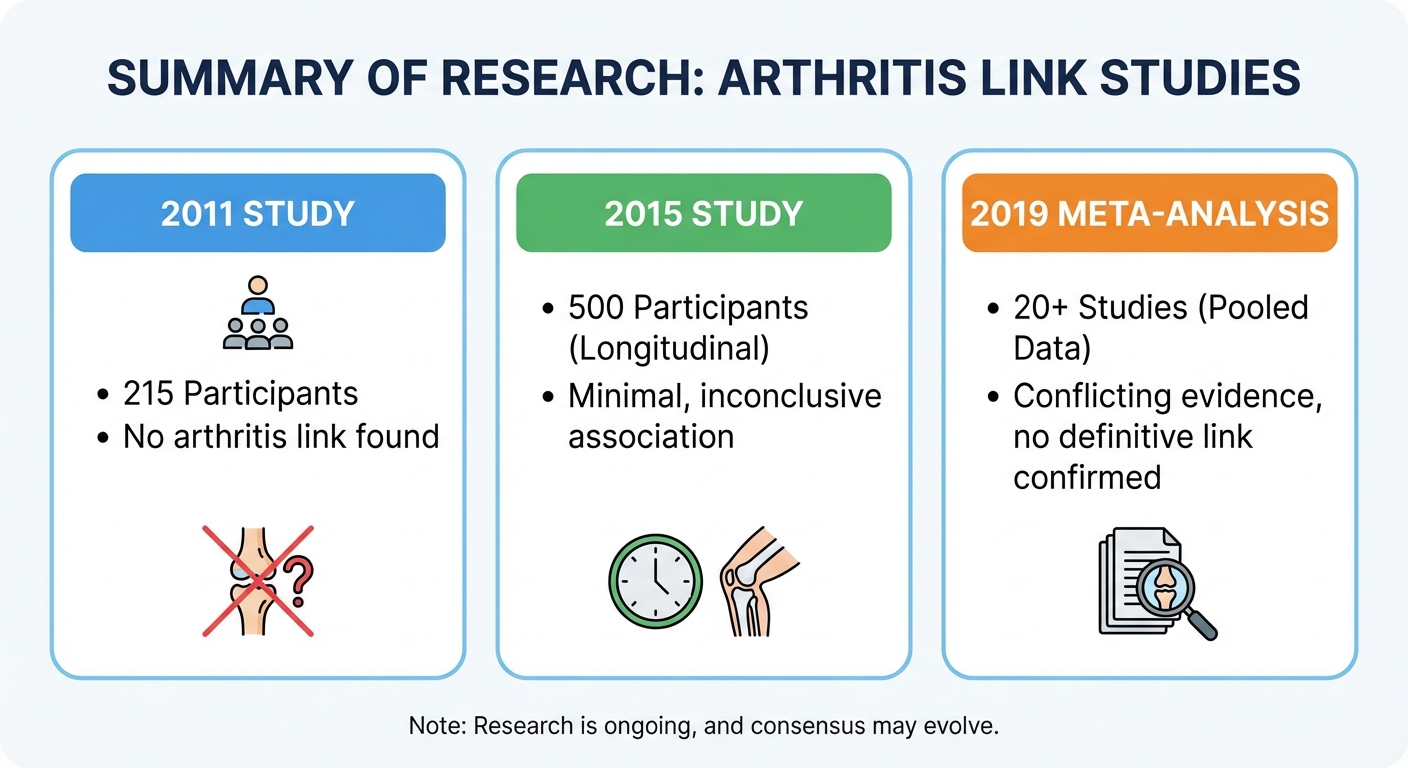 SUMMARY OF RESEARCH: ARTHRITIS LINK STUDIES

2011 STUDY

• 215 Participants
• No arthritis link found

2015 STUDY

• 500 Participants (Longitudinal)
• Minimal, inconclusive association

2019 META-ANALYSIS

• 20+ Studies (Pooled Data)
• Conflicting evidence, no definitive link confirmed

Note: Research is ongoing, and consensus may evolve.